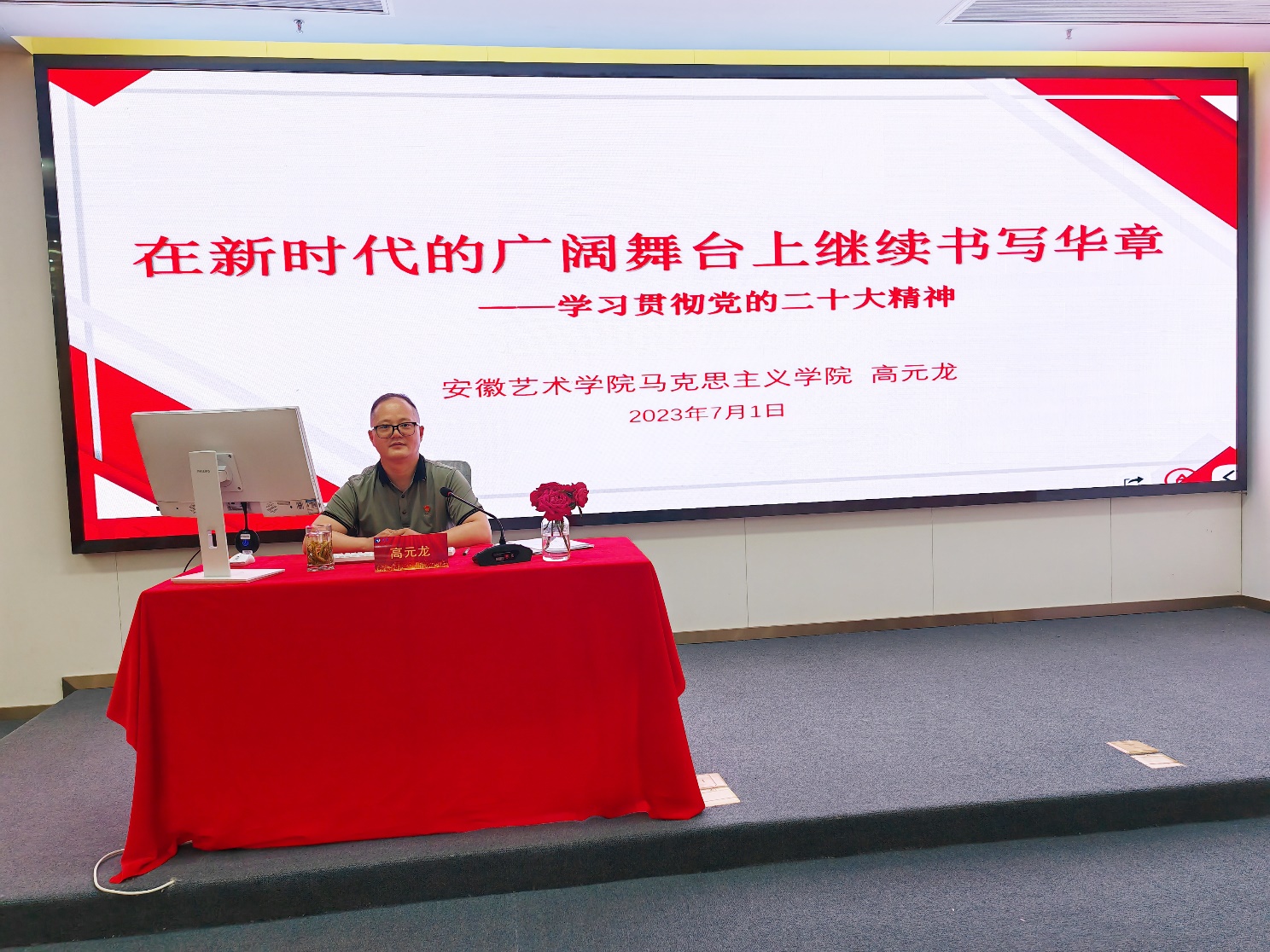 在新时代的广阔舞台上继续书写华章

——学习贯彻党的二十大精神

安徽艺术学院马克思主义学院 高元龙

2023年7月1日

PHILIPS

高元龙